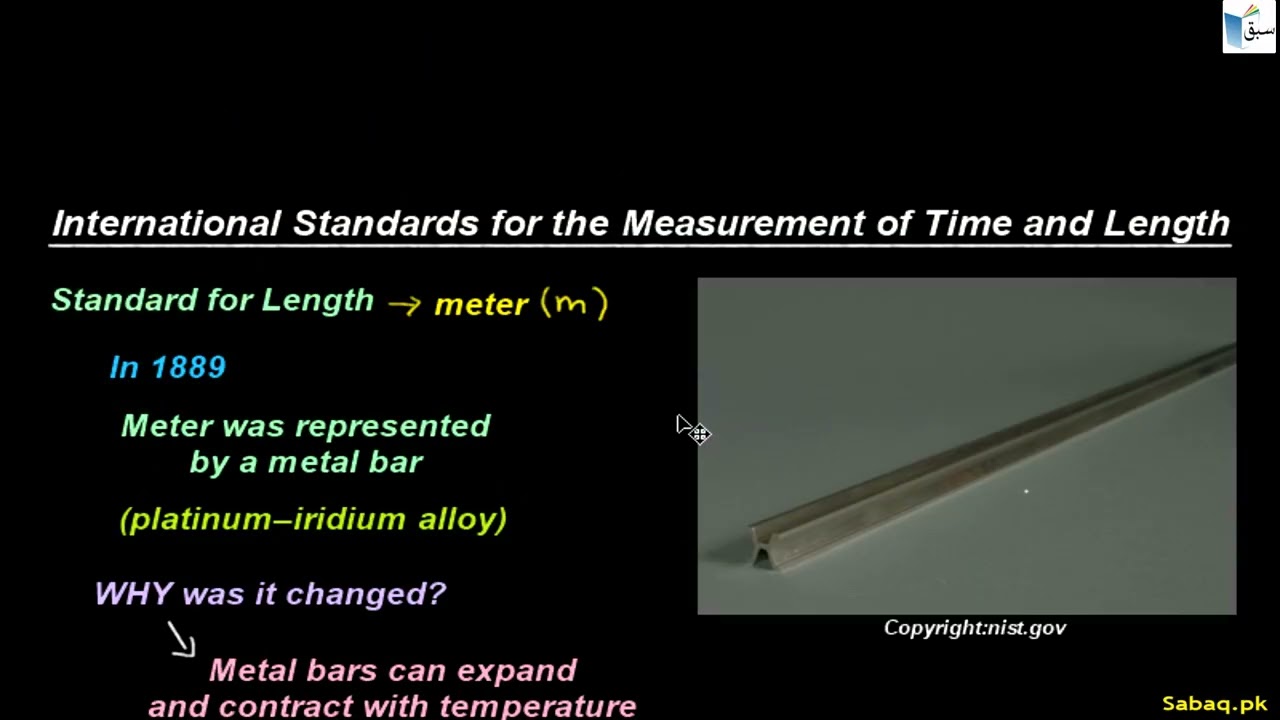 سبق

International Standards for the Measurement of Time and Length

Standard for Length → meter (m)

In 1889

Meter was represented by a metal bar

(platinum–iridium alloy)

WHY was it changed?

Metal bars can expand and contract with temperature

Copyright:nist.gov

Sabaq.pk